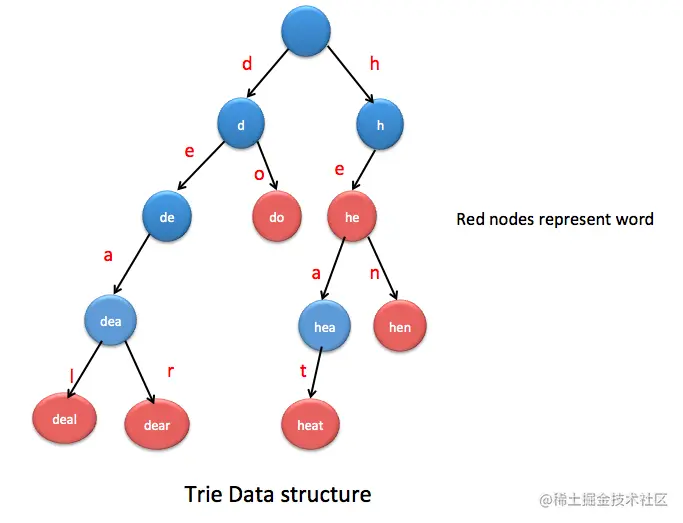 d
h
d
h
e
o
e
de
do
he
Red nodes represent word
a
a
n
dea
hea
hen
l
r
t
deal
dear
heat
Trie Data structure
@稀土掘金技术社区